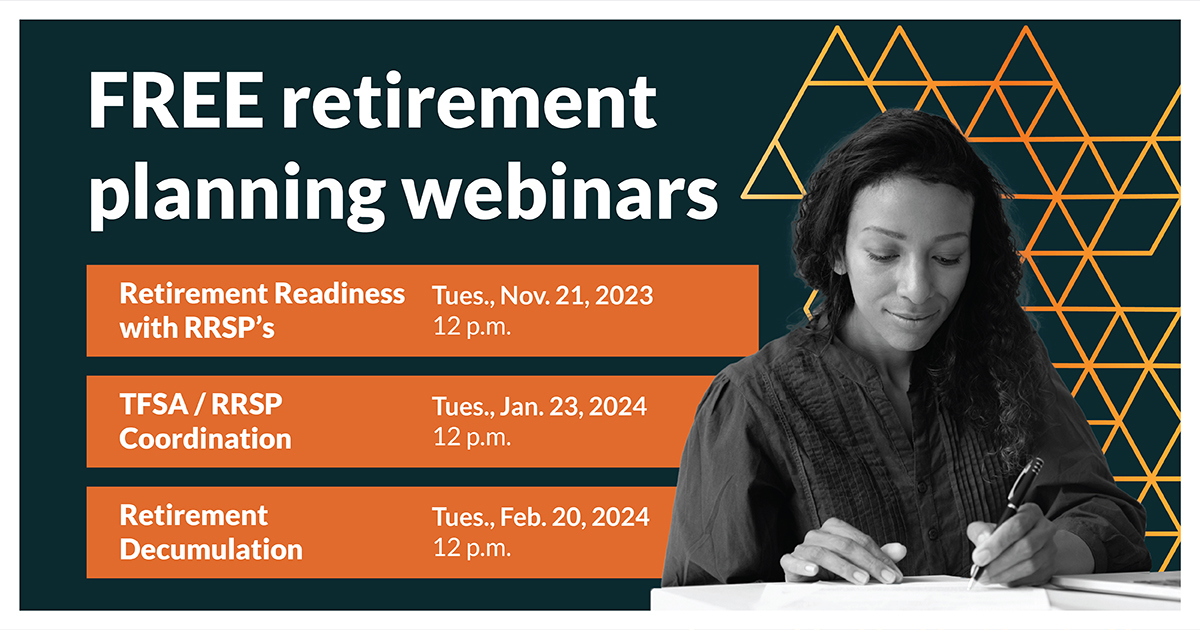 FREE retirement planning webinars

Retirement Readiness with RRSP's
Tues., Nov. 21, 2023
12 p.m.

TFSA / RRSP Coordination
Tues., Jan. 23, 2024
12 p.m.

Retirement Decumulation
Tues., Feb. 20, 2024
12 p.m.